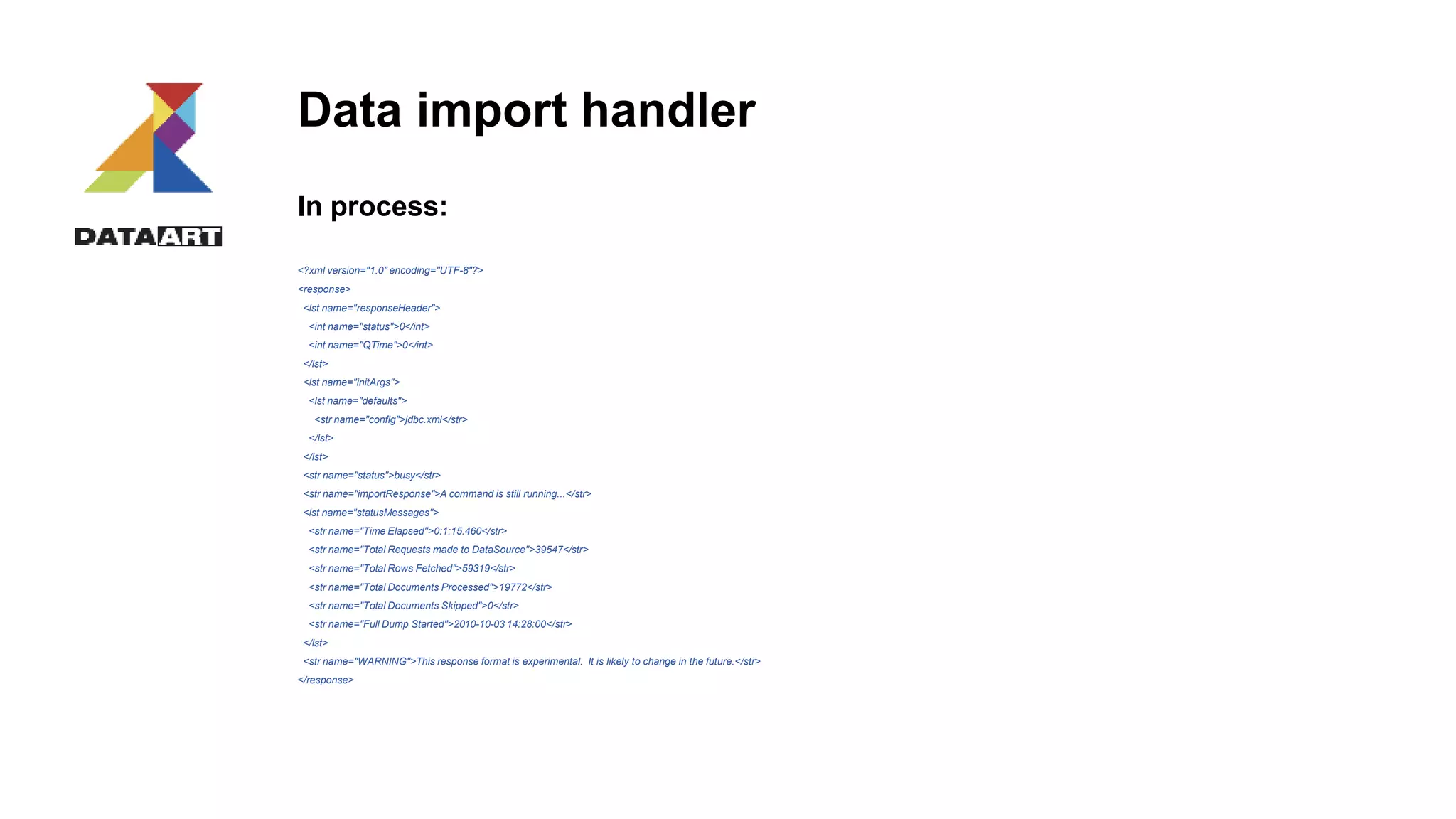 DATAART

Data import handler

In process:

<?xml version="1.0" encoding="UTF-8"?>
<response>
<lst name="responseHeader">
<int name="status">0</int>
<int name="QTime">0</int>
</lst>
<lst name="initArgs">
<lst name="defaults">
<str name="config">jdbc.xml</str>
</lst>
</lst>
<str name="status">busy</str>
<str name="importResponse">A command is still running...</str>
<lst name="statusMessages">
<str name="Time Elapsed">0:1:15.460</str>
<str name="Total Requests made to DataSource">39547</str>
<str name="Total Rows Fetched">59319</str>
<str name="Total Documents Processed">19772</str>
<str name="Total Documents Skipped">0</str>
<str name="Full Dump Started">2010-10-03 14:28:00</str>
</lst>
<str name="WARNING">This response format is experimental. It is likely to change in the future.</str>
</response>